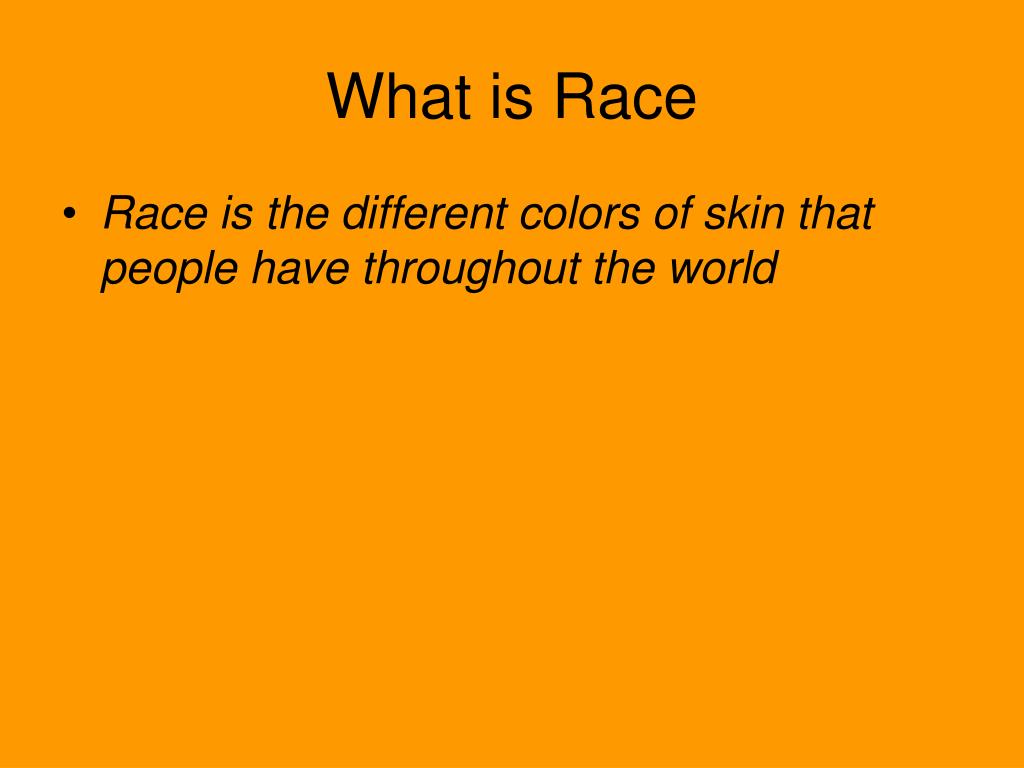 What is Race

• Race is the different colors of skin that people have throughout the world